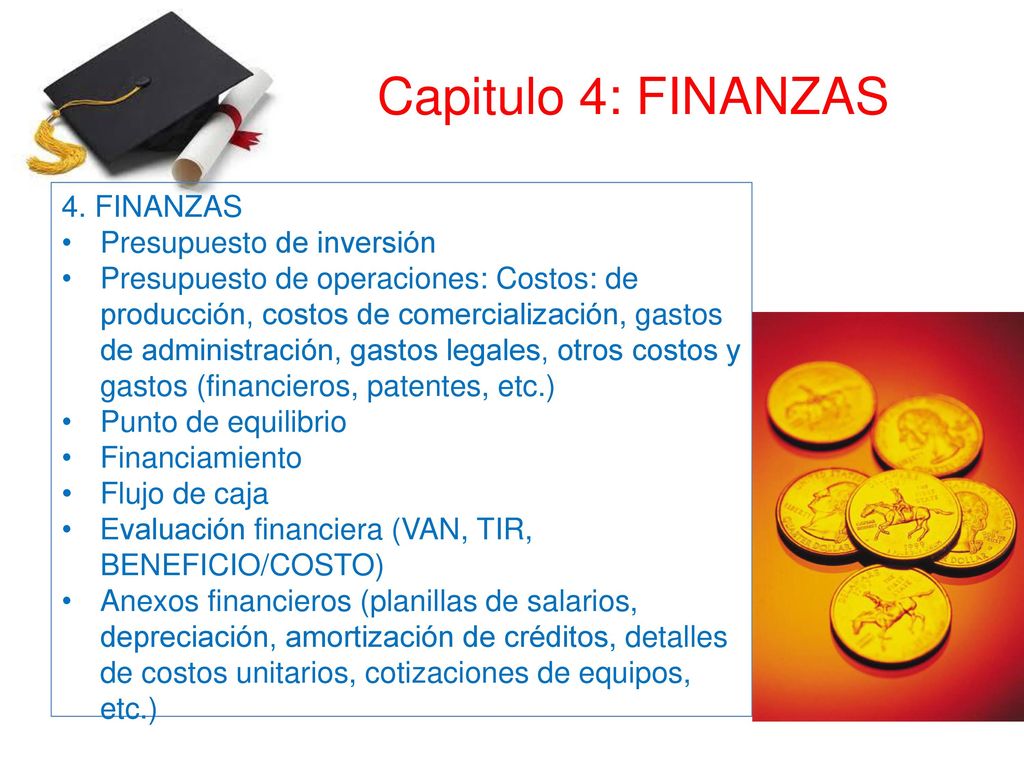 Capitulo 4: FINANZAS

4. FINANZAS
• Presupuesto de inversión
• Presupuesto de operaciones: Costos: de producción, costos de comercialización, gastos de administración, gastos legales, otros costos y gastos (financieros, patentes, etc.)
• Punto de equilibrio
• Financiamiento
• Flujo de caja
• Evaluación financiera (VAN, TIR, BENEFICIO/COSTO)
• Anexos financieros (planillas de salarios, depreciación, amortización de créditos, detalles de costos unitarios, cotizaciones de equipos, etc.)